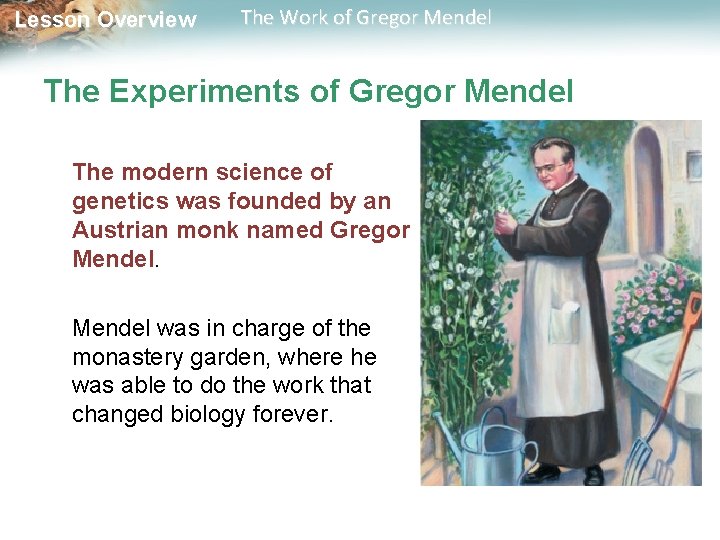 Lesson Overview The Work of Gregor Mendel

The Experiments of Gregor Mendel

The modern science of genetics was founded by an Austrian monk named Gregor Mendel.

Mendel was in charge of the monastery garden, where he was able to do the work that changed biology forever.